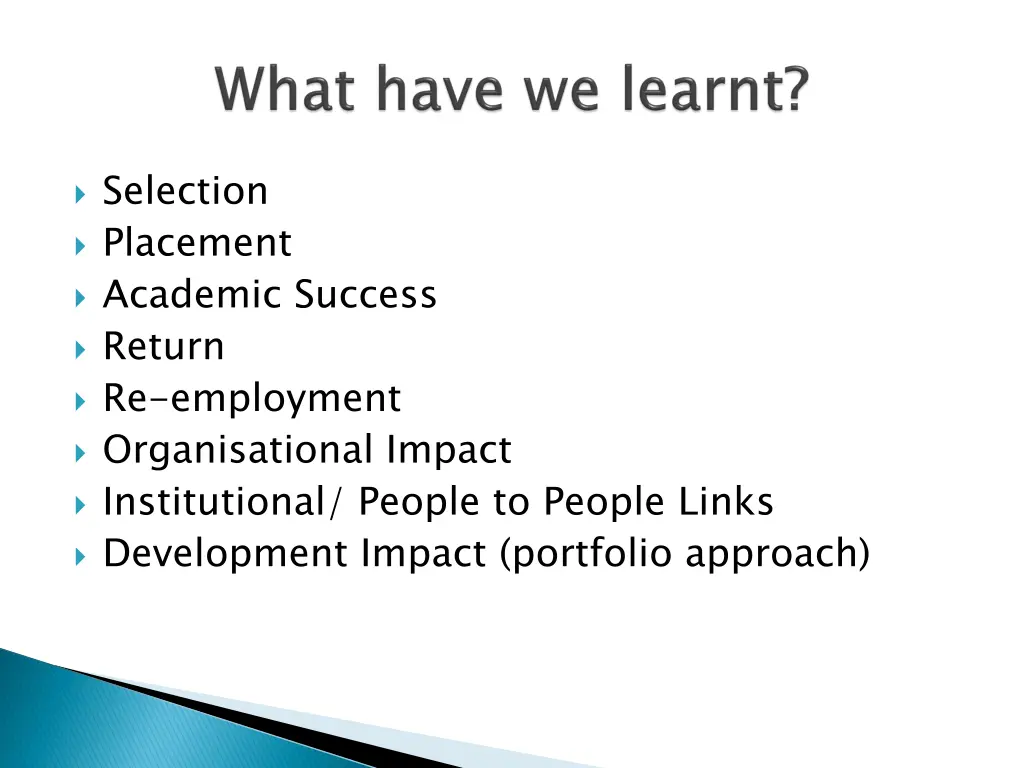 What have we learnt?

Selection
Placement
Academic Success
Return
Re-employment
Organisational Impact
Institutional/ People to People Links
Development Impact (portfolio approach)